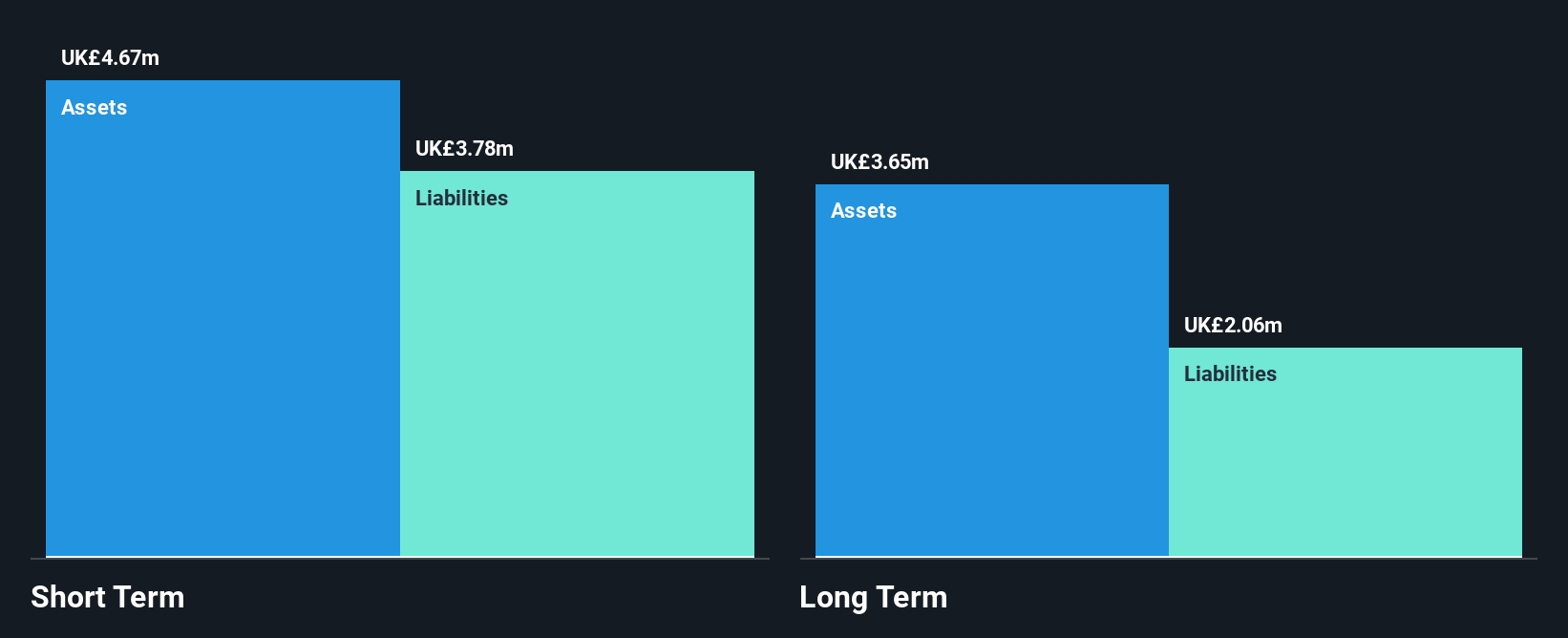 UK£4.67m

Assets

UK£3.78m

Liabilities

UK£3.65m

Assets

UK£2.06m

Liabilities

Short Term

Long Term